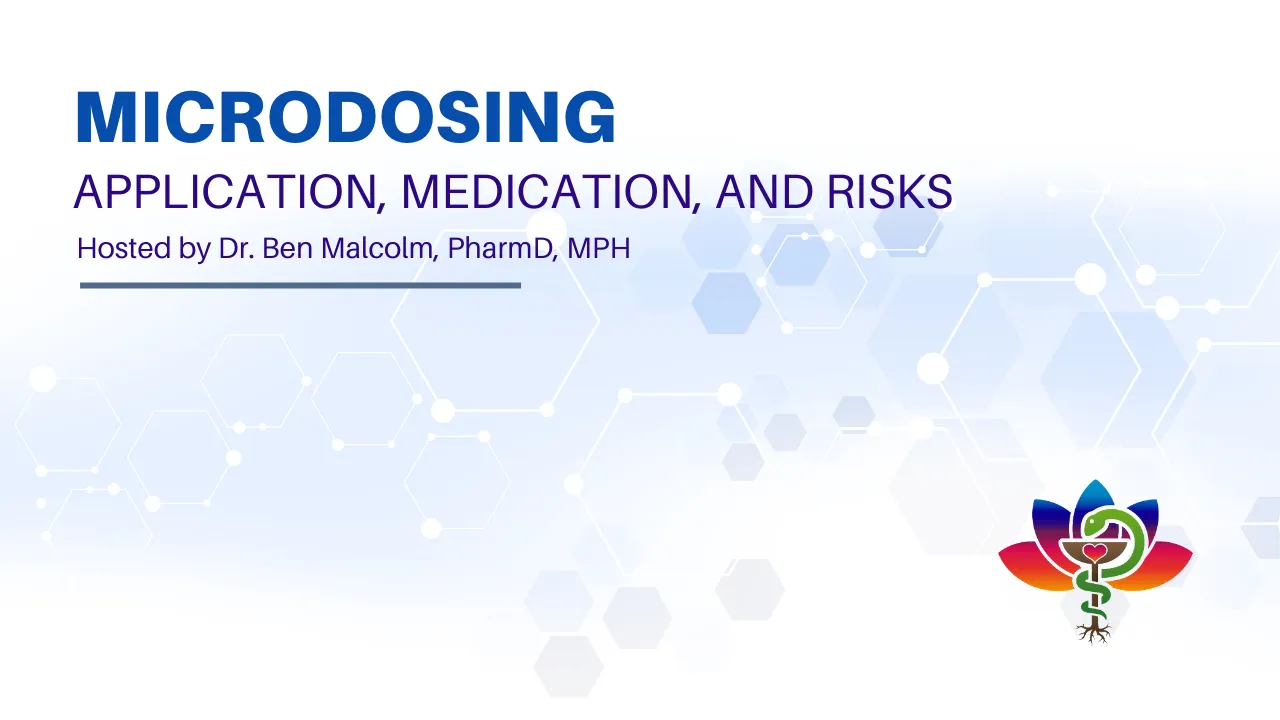 MICRODOSING
APPLICATION, MEDICATION, AND RISKS
Hosted by Dr. Ben Malcolm, PharmD, MPH